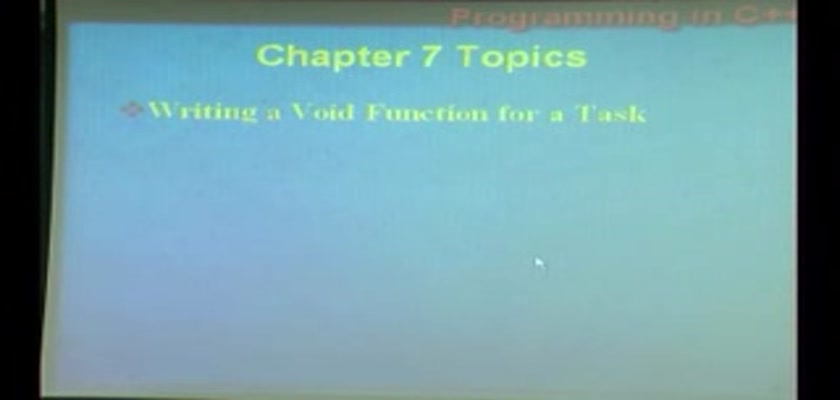 Programming in C++

Chapter 7 Topics

Writing a Void Function for a Task